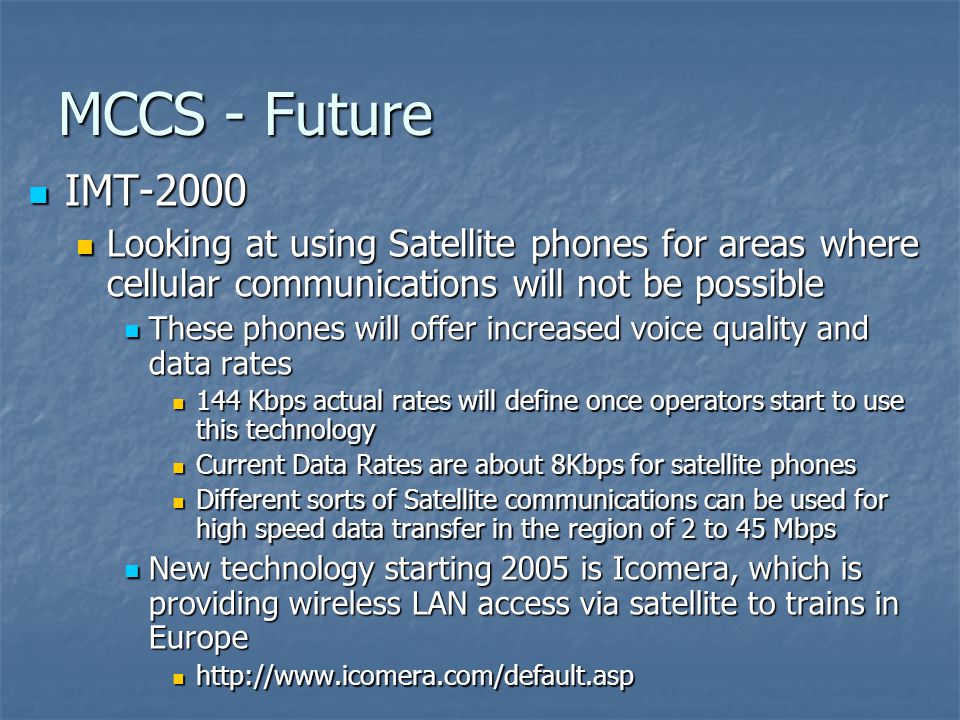 MCCS - Future

IMT-2000

Looking at using Satellite phones for areas where cellular communications will not be possible

These phones will offer increased voice quality and data rates

144 Kbps actual rates will define once operators start to use this technology

Current Data Rates are about 8Kbps for satellite phones

Different sorts of Satellite communications can be used for high speed data transfer in the region of 2 to 45 Mbps

New technology starting 2005 is Icomera, which is providing wireless LAN access via satellite to trains in Europe

http://www.icomera.com/default.asp